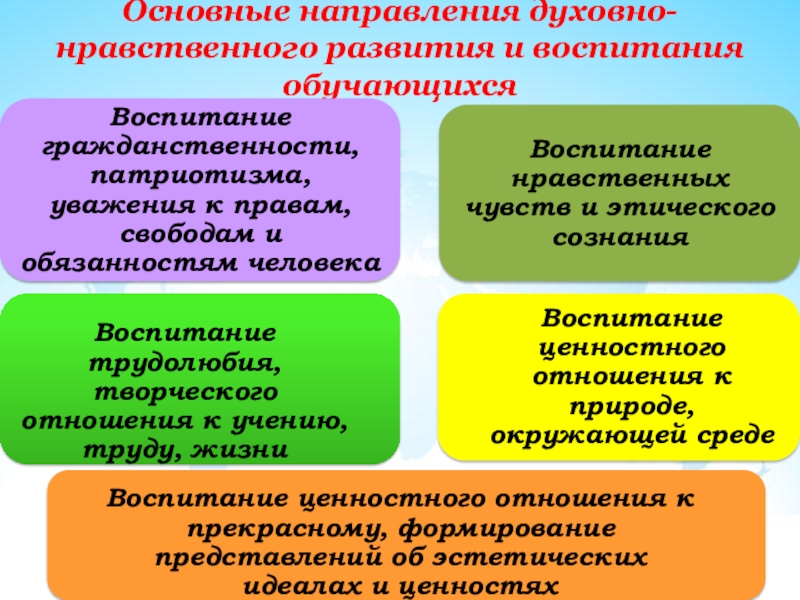 Основные направления духовно-нравственного развития и воспитания обучающихся

Воспитание гражданственности, патриотизма, уважения к правам, свободам и обязанностям человека

Воспитание нравственных чувств и этического сознания

Воспитание трудолюбия, творческого отношения к учению, труду, жизни

Воспитание ценностного отношения к природе, окружающей среде

Воспитание ценностного отношения к прекрасному, формирование представлений об эстетических идеалах и ценностях